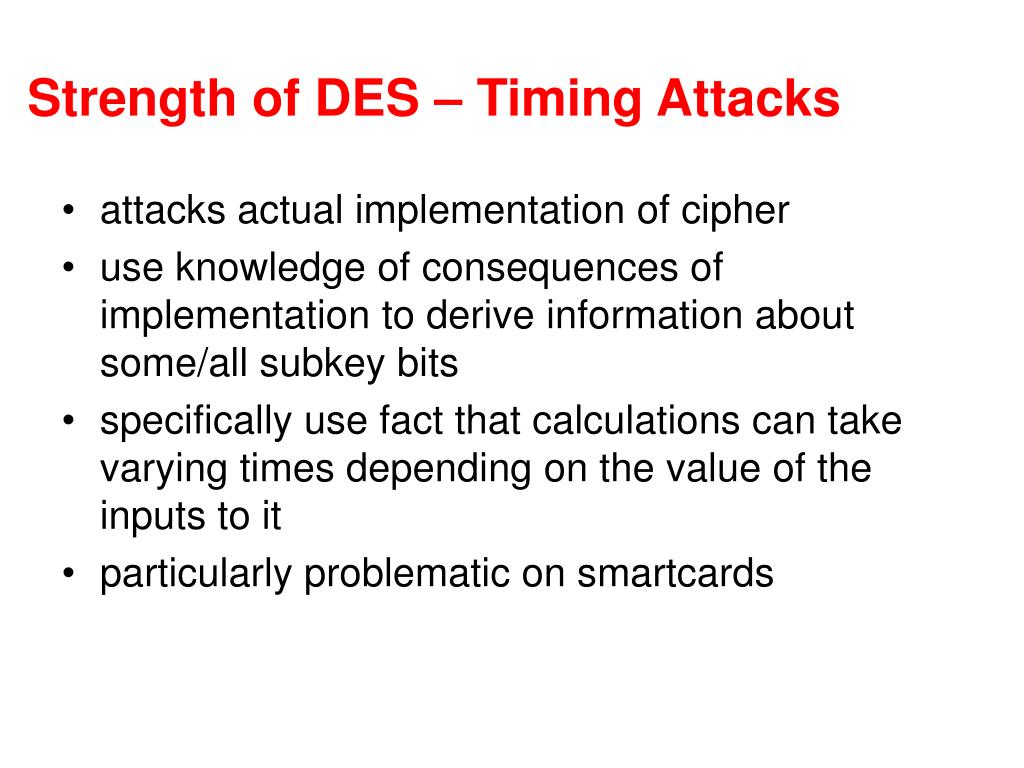 Strength of DES – Timing Attacks

• attacks actual implementation of cipher
• use knowledge of consequences of implementation to derive information about some/all subkey bits
• specifically use fact that calculations can take varying times depending on the value of the inputs to it
• particularly problematic on smartcards